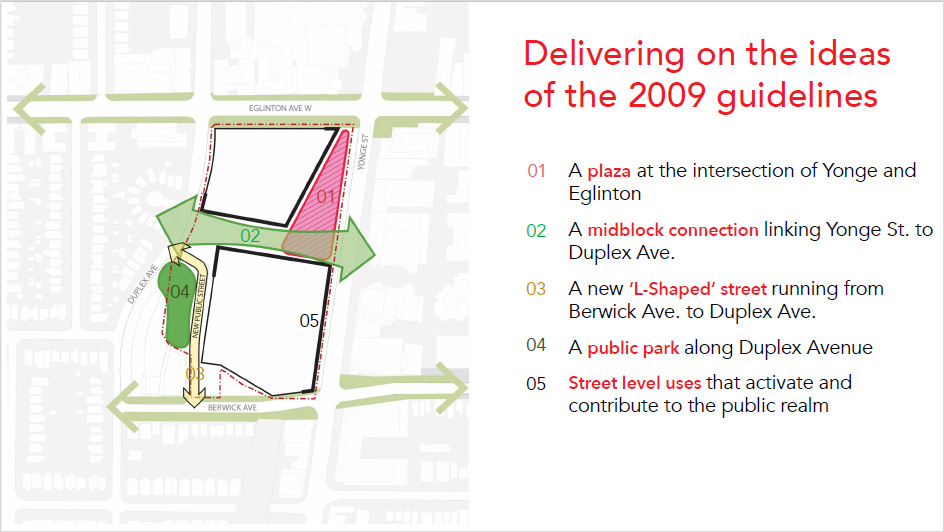 EGLINTON AVE W

YONGE ST

01

02

DUPLEX AVE

04

NEW PUBLIC STREET

05

03

BERWICK AVE

Delivering on the ideas of the 2009 guidelines

01 A plaza at the intersection of Yonge and Eglinton

02 A midblock connection linking Yonge St. to Duplex Ave.

03 A new 'L-Shaped' street running from Berwick Ave. to Duplex Ave.

04 A public park along Duplex Avenue

05 Street level uses that activate and contribute to the public realm